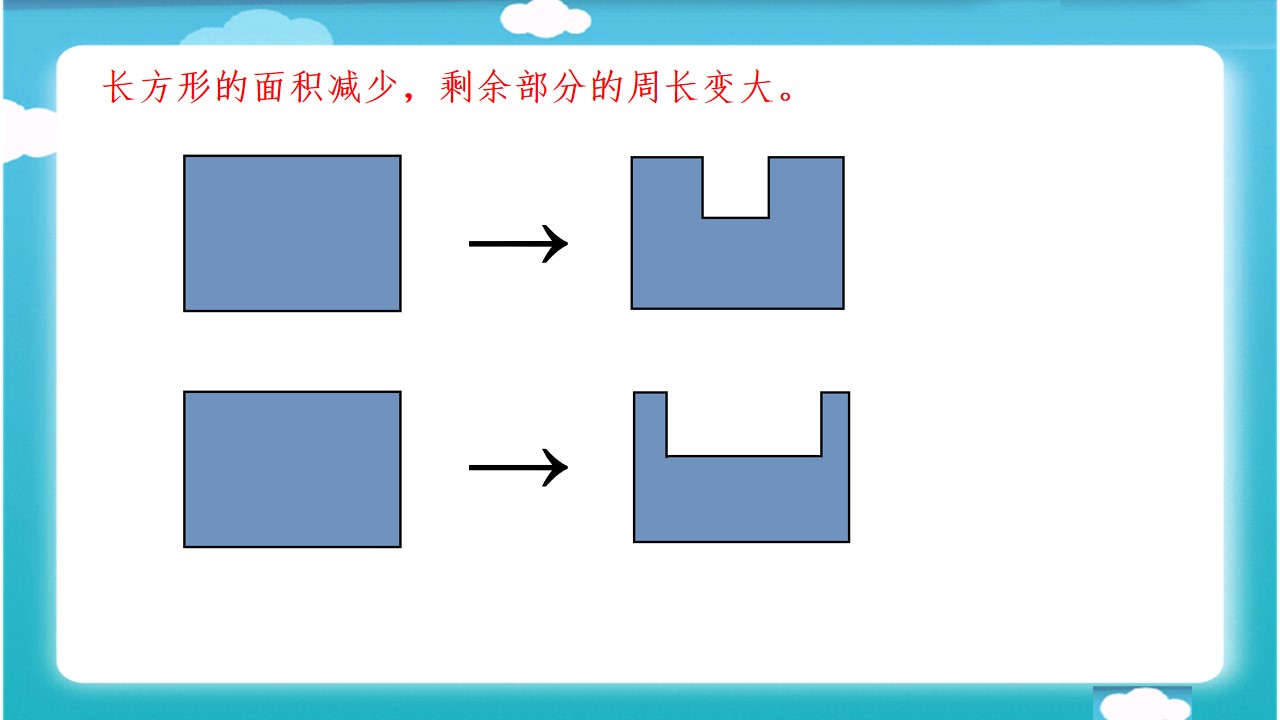 长方形的面积减少，剩余部分的周长变大。

→

→